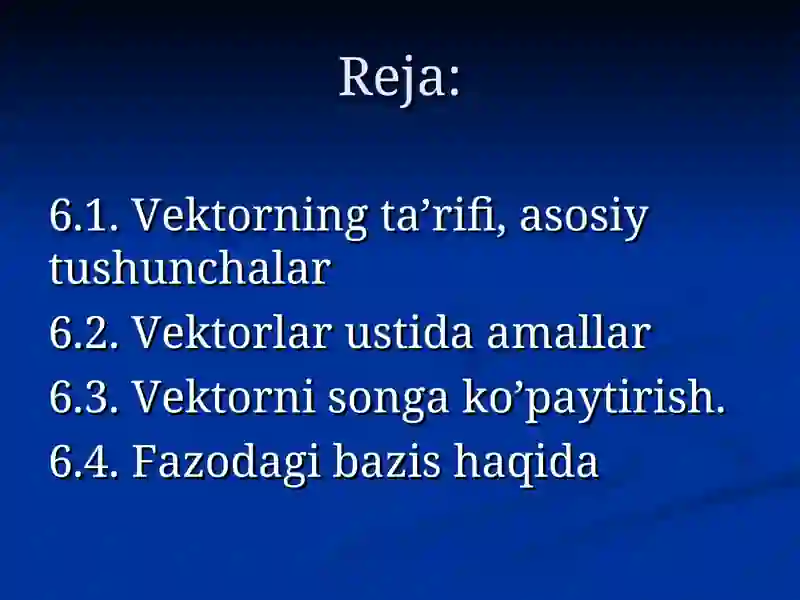 Reja:

6.1. Vektorning ta’rifi, asosiy tushunchalar

6.2. Vektorlar ustida amallar

6.3. Vektorni songa ko’paytirish.

6.4. Fazodagi bazis haqida